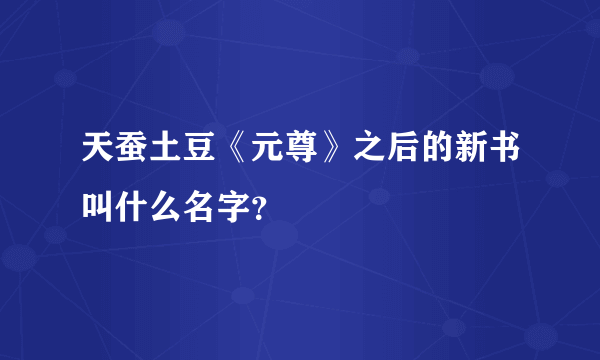 天蚕土豆《元尊》之后的新书叫什么名字?